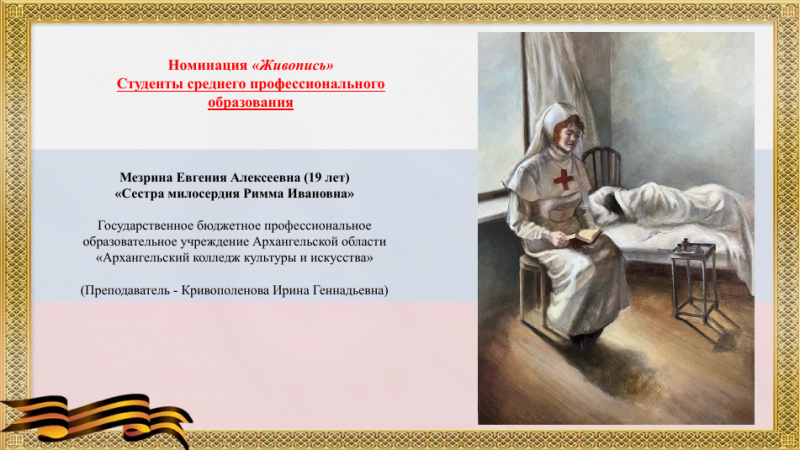 Номинация «Живопись»
Студенты среднего профессионального образования

Мезрина Евгения Алексеевна (19 лет)
«Сестра милосердия Римма Ивановна»

Государственное бюджетное профессиональное образовательное учреждение Архангельской области «Архангельский колледж культуры и искусства»

(Преподаватель - Кривополенова Ирина Геннадьевна)